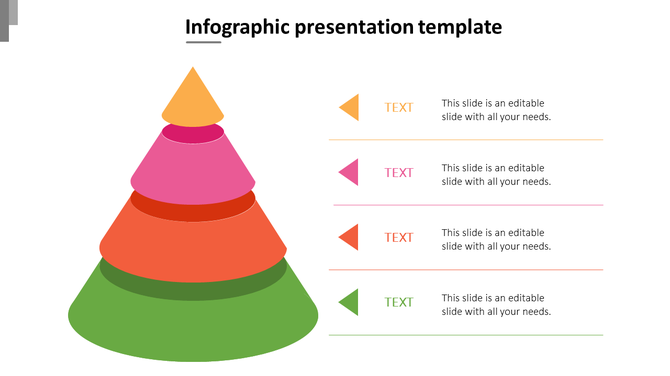 Infographic presentation template

TEXT

This slide is an editable slide with all your needs.

TEXT

This slide is an editable slide with all your needs.

TEXT

This slide is an editable slide with all your needs.

TEXT

This slide is an editable slide with all your needs.